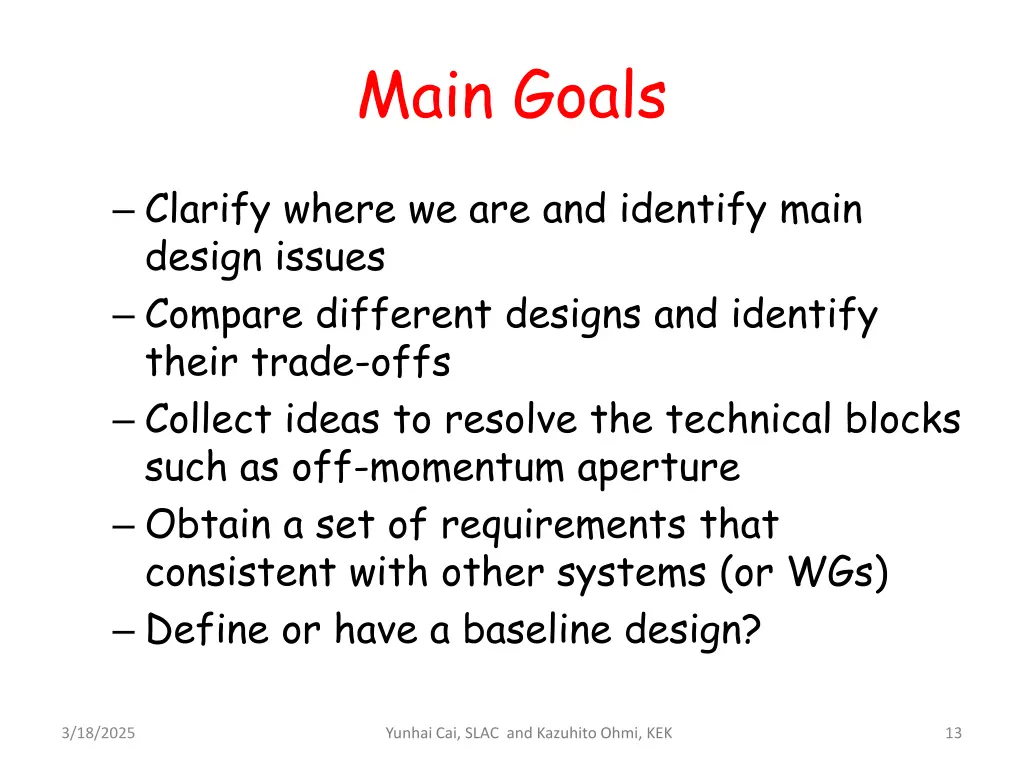 Main Goals

– Clarify where we are and identify main design issues
– Compare different designs and identify their trade-offs
– Collect ideas to resolve the technical blocks such as off-momentum aperture
– Obtain a set of requirements that consistent with other systems (or WGs)
– Define or have a baseline design?

3/18/2025

Yunhai Cai, SLAC and Kazuhito Ohmi, KEK

13